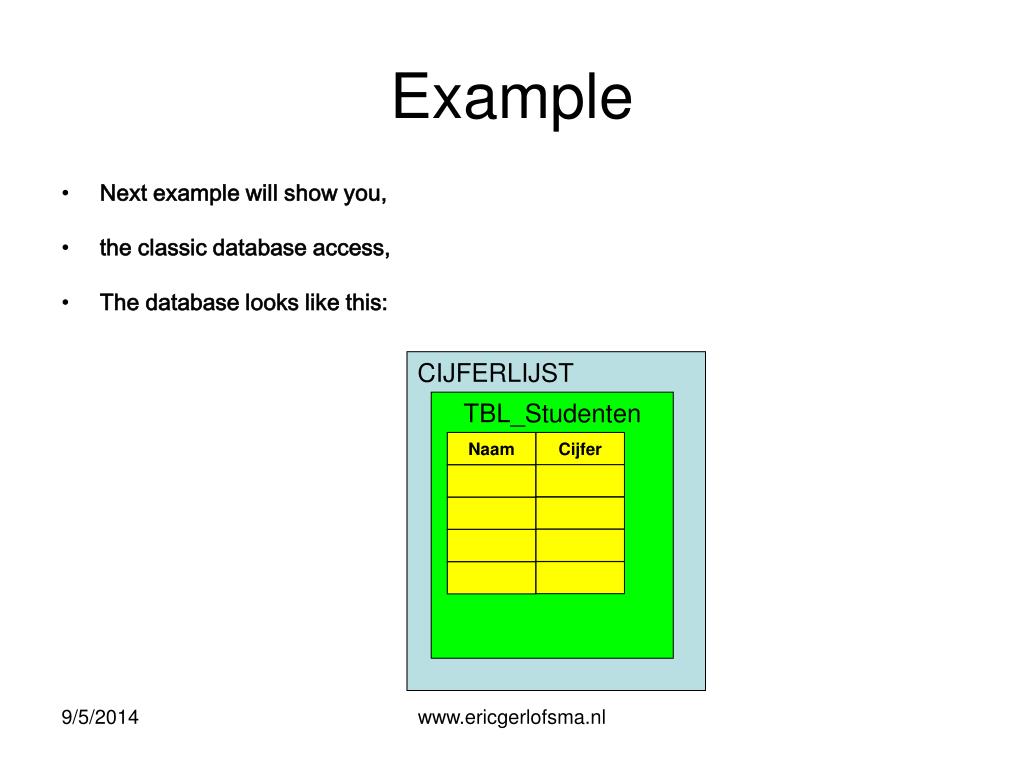 Example

• Next example will show you,

• the classic database access,

• The database looks like this:

CIJFERLIJST

TBL_Studenten

| Naam | Cijfer |
|---|---|
| | |
| | |
| | |
| | |

9/5/2014

www.ericgerlofsma.nl